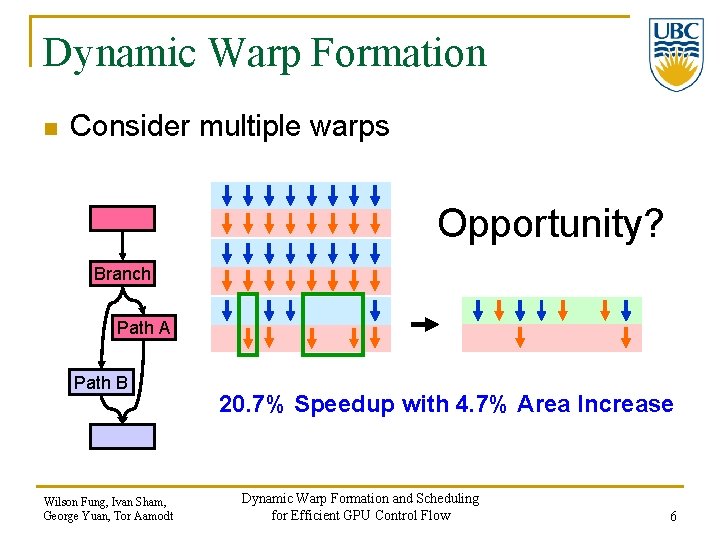 Dynamic Warp Formation

UBC

Consider multiple warps

Branch

Path A

Path B

Opportunity?

20.7% Speedup with 4.7% Area Increase

Wilson Fung, Ivan Sham, George Yuan, Tor Aamodt

Dynamic Warp Formation and Scheduling for Efficient GPU Control Flow

6